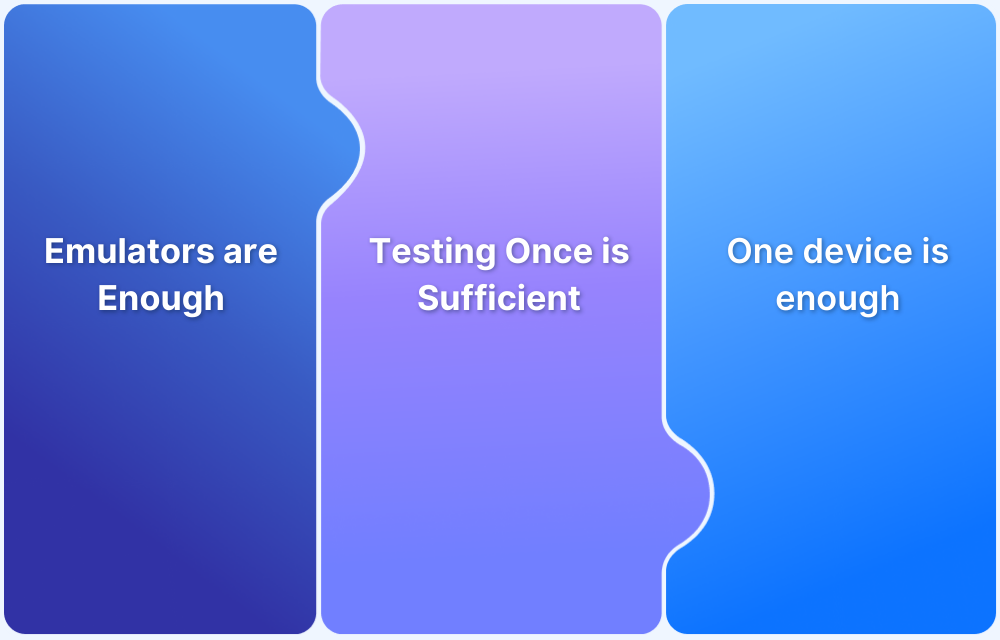 Emulators are Enough

Testing Once is Sufficient

One device is enough